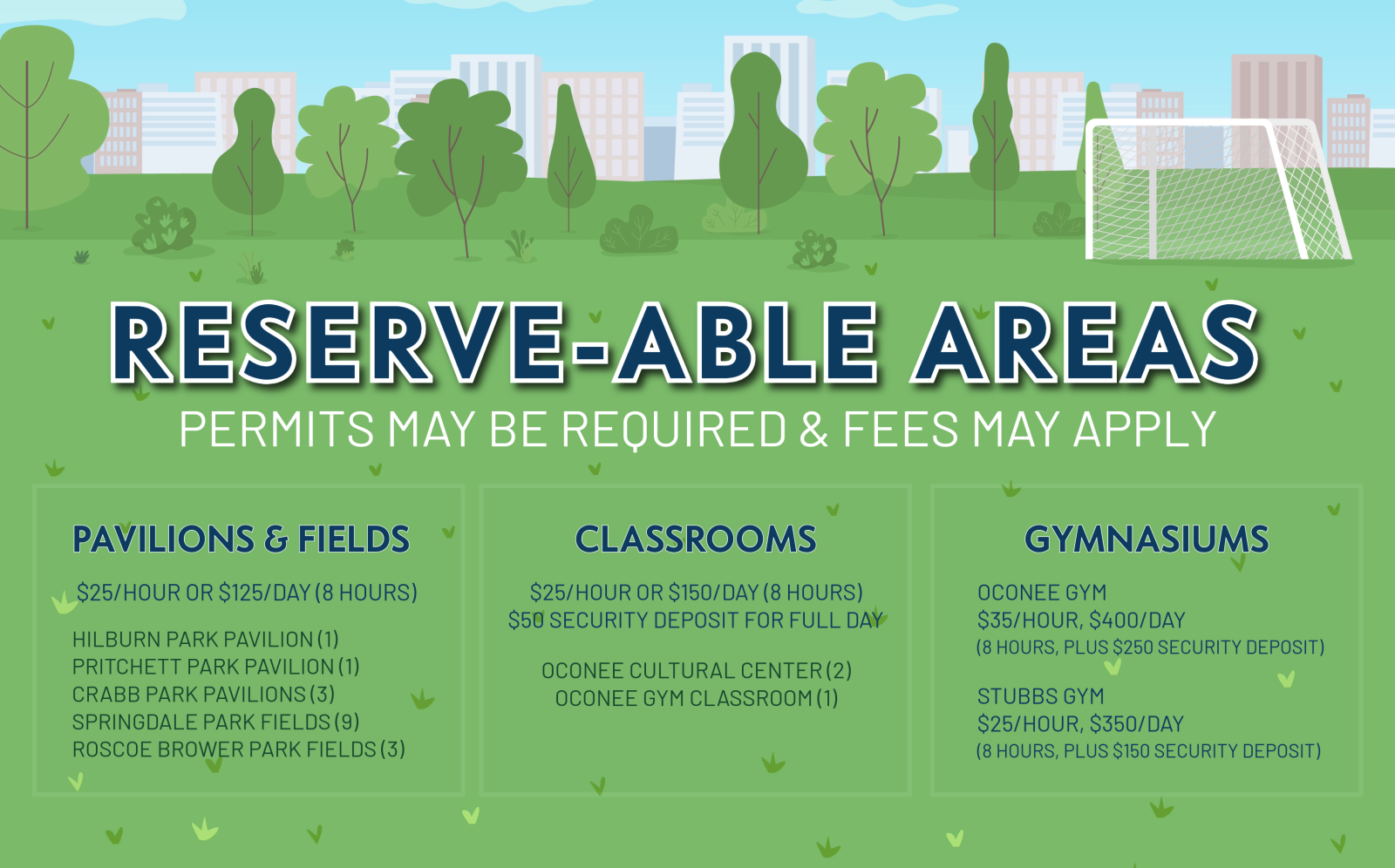 RESERVE-ABLE AREAS
PERMITS MAY BE REQUIRED & FEES MAY APPLY

PAVILIONS & FIELDS

\$25/HOUR OR \$125/DAY (8 HOURS)

HILBURN PARK PAVILION (1)
PRITCHETT PARK PAVILION (1)
CRABB PARK PAVILIONS (3)
SPRINGDALE PARK FIELDS (9)
ROSCOE BROWER PARK FIELDS (3)

CLASSROOMS

\$25/HOUR OR \$150/DAY (8 HOURS)
\$50 SECURITY DEPOSIT FOR FULL DAY

OCONEE CULTURAL CENTER (2)
OCONEE GYM CLASSROOM (1)

GYMNASIUMS

OCONEE GYM
\$35/HOUR, \$400/DAY
(8 HOURS, PLUS \$250 SECURITY DEPOSIT)

STUBBS GYM
\$25/HOUR, \$350/DAY
(8 HOURS, PLUS \$150 SECURITY DEPOSIT)